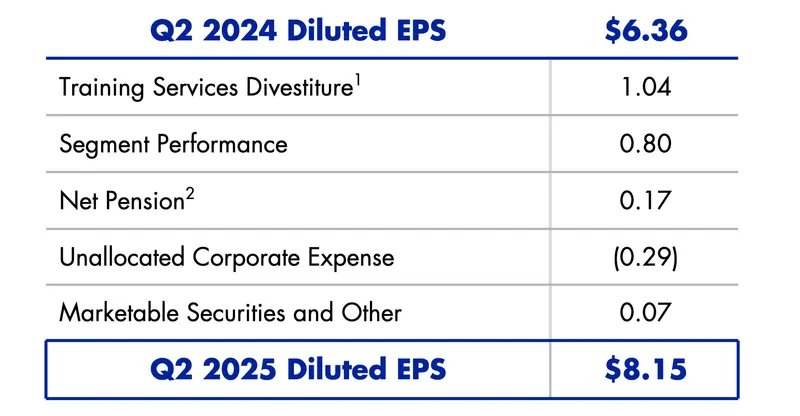 | Q2 2024 Diluted EPS | \$6.36 |
|---|---|
| Training Services Divestiture$^1$ | 1.04 |
| Segment Performance | 0.80 |
| Net Pension$^2$ | 0.17 |
| Unallocated Corporate Expense | (0.29) |
| Marketable Securities and Other | 0.07 |
| Q2 2025 Diluted EPS | \$8.15 |